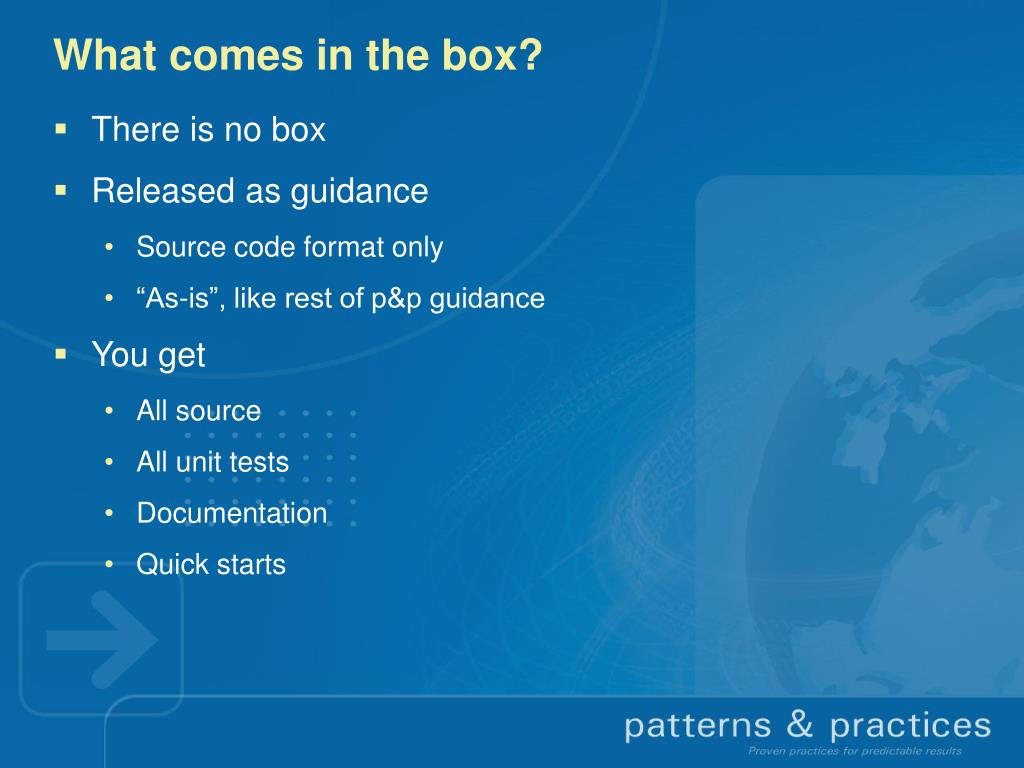 What comes in the box?

- There is no box
- Released as guidance
  - Source code format only
  - “As-is”, like rest of p&p guidance
- You get
  - All source
  - All unit tests
  - Documentation
  - Quick starts

patterns & practices
Proven practices for predictable results